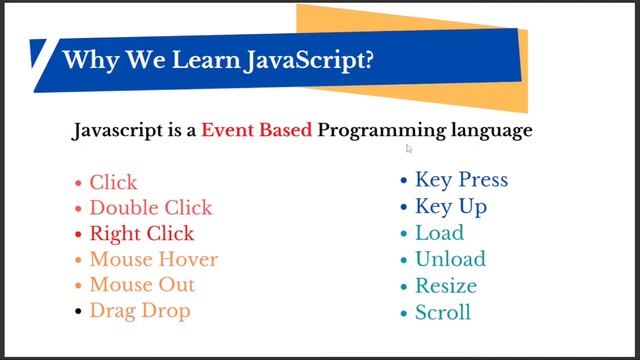 Why We Learn JavaScript?

Javascript is a Event Based Programming language

- Click
- Double Click
- Right Click
- Mouse Hover
- Mouse Out
- Drag Drop

- Key Press
- Key Up
- Load
- Unload
- Resize
- Scroll